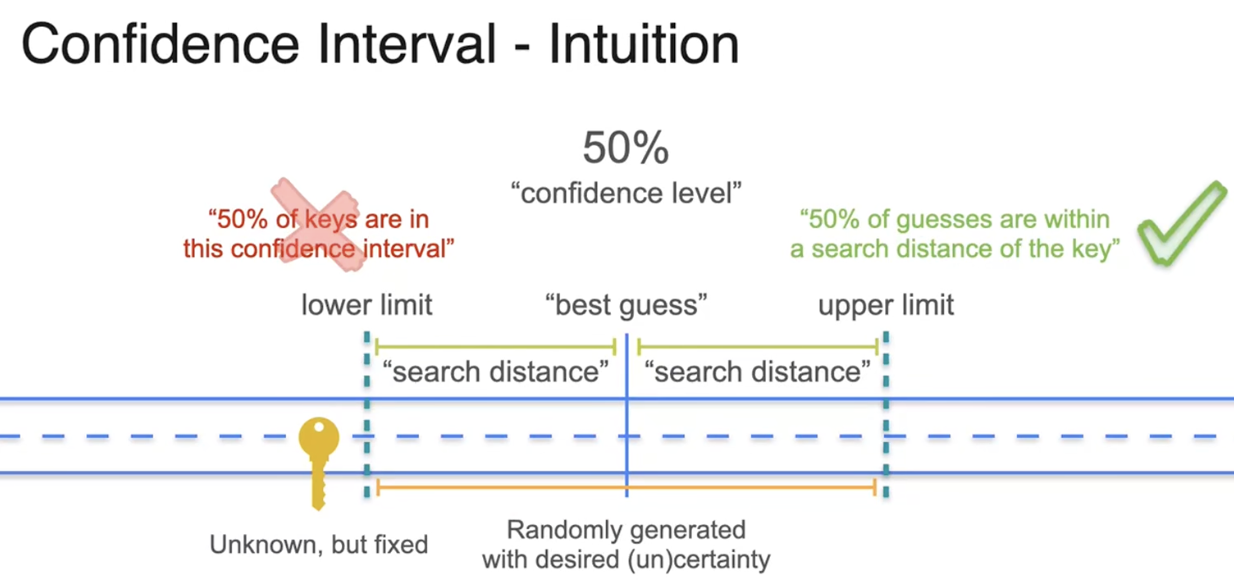 Confidence Interval - Intuition

50%
“confidence level”

“50% of keys are in this confidence interval”

“50% of guesses are within a search distance of the key”

lower limit

“best guess”

upper limit

“search distance”

“search distance”

Unknown, but fixed

Randomly generated with desired (un)certainty